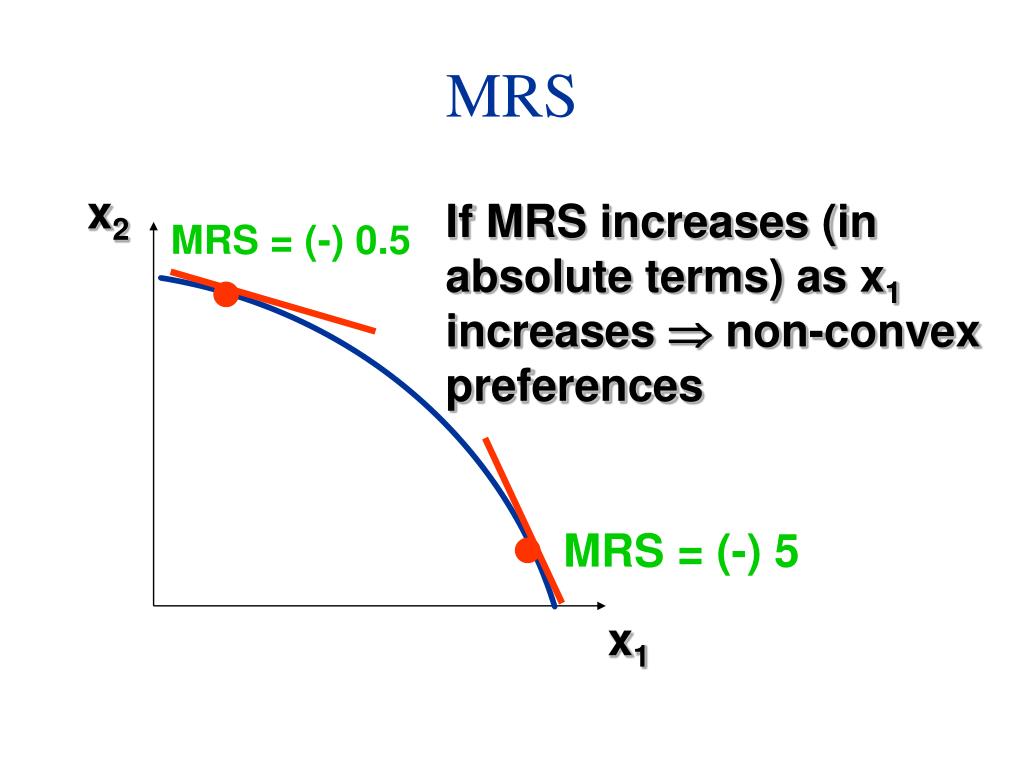 MRS

$x_2$

MRS = (-) 0.5

If MRS increases (in absolute terms) as $x_1$ increases $\Rightarrow$ non-convex preferences

MRS = (-) 5

$x_1$